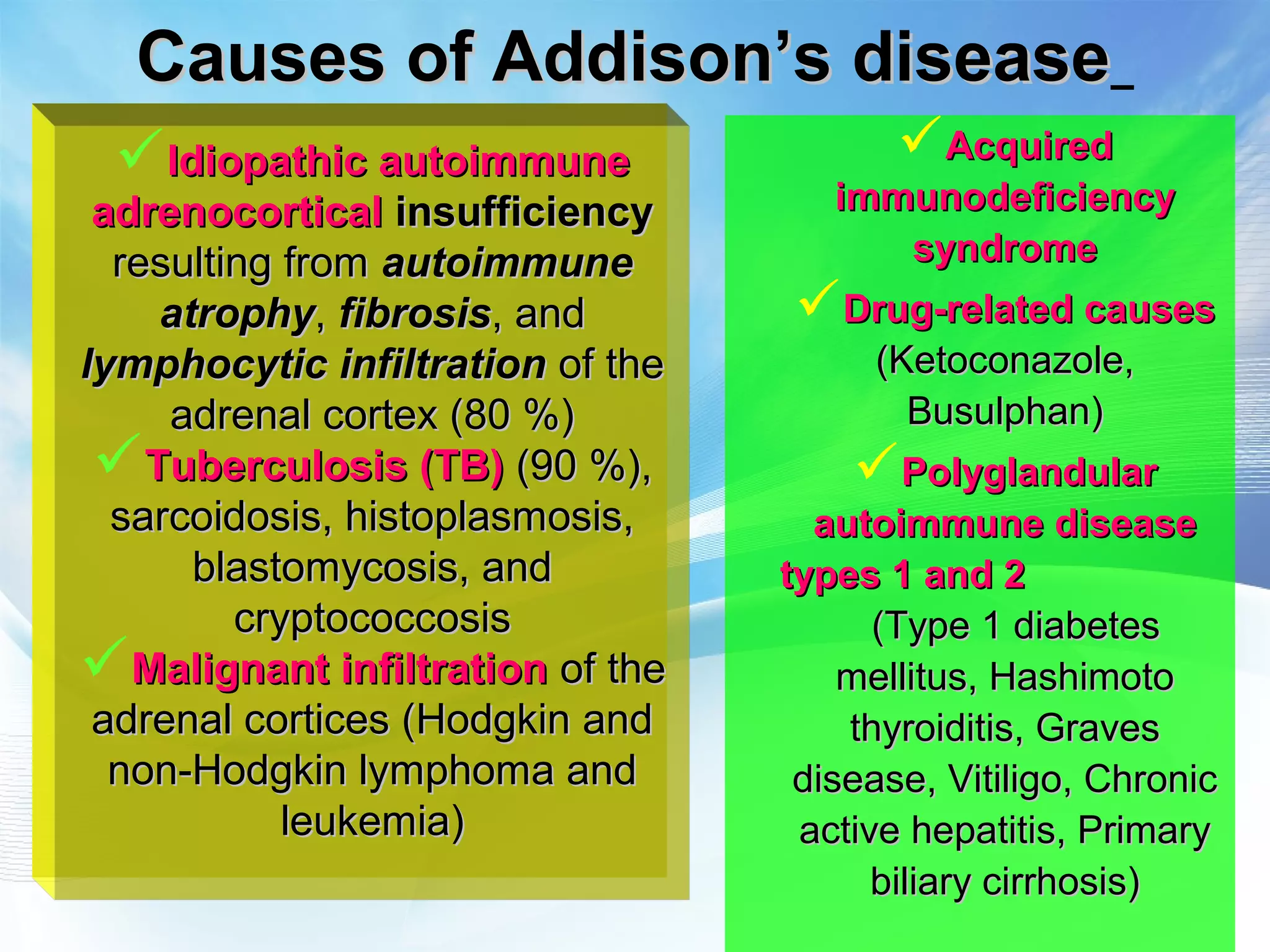 Causes of Addison's disease_

✓ Idiopathic autoimmune adrenocortical insufficiency resulting from autoimmune atrophy, fibrosis, and lymphocytic infiltration of the adrenal cortex (80 %)

✓ Tuberculosis (TB) (90 %), sarcoidosis, histoplasmosis, blastomycosis, and cryptococcosis

✓ Malignant infiltration of the adrenal cortices (Hodgkin and non-Hodgkin lymphoma and leukemia)

✓ Acquired immunodeficiency syndrome

✓ Drug-related causes (Ketoconazole, Busulphan)

✓ Polyglandular autoimmune disease types 1 and 2 (Type 1 diabetes mellitus, Hashimoto thyroiditis, Graves disease, Vitiligo, Chronic active hepatitis, Primary biliary cirrhosis)